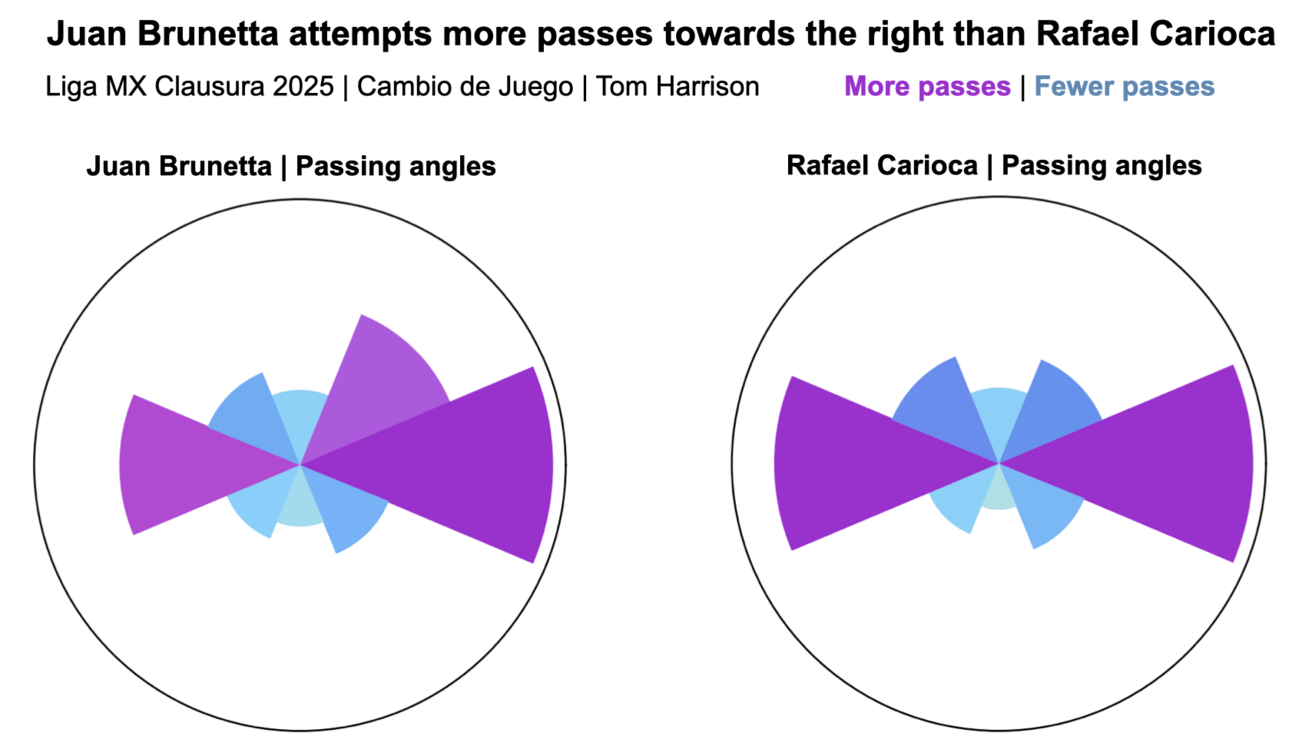 Juan Brunetta attempts more passes towards the right than Rafael Carioca

Liga MX Clausura 2025 | Cambio de Juego | Tom Harrison

More passes | Fewer passes

Juan Brunetta | Passing angles

Rafael Carioca | Passing angles